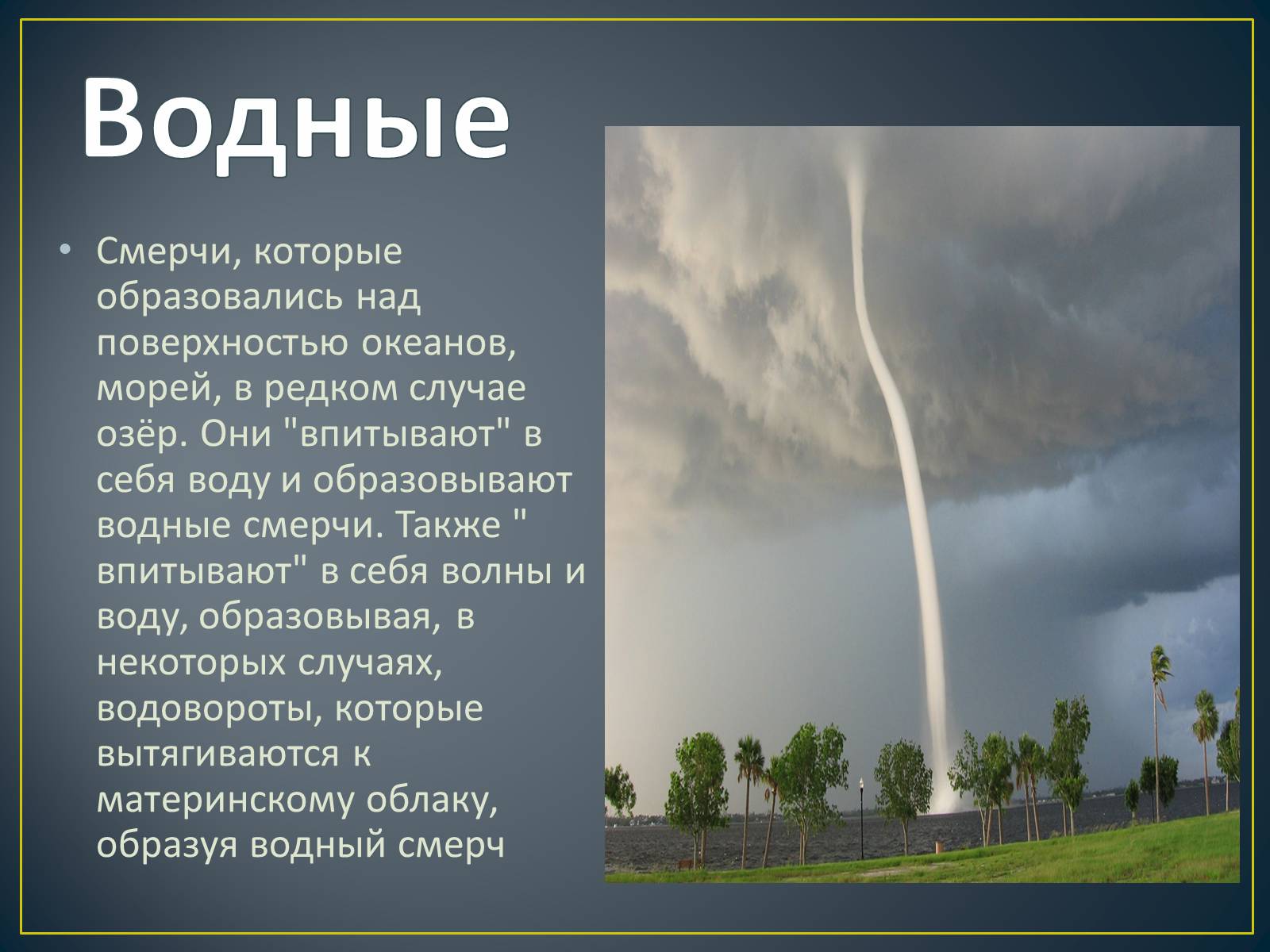 Водные

• Смерчи, которые образовались над поверхностью океанов, морей, в редком случае озёр. Они "впитывают" в себя воду и образовывают водные смерчи. Также " впитывают" в себя волны и воду, образовывая, в некоторых случаях, водовороты, которые вытягиваются к материнскому облаку, образуя водный смерч